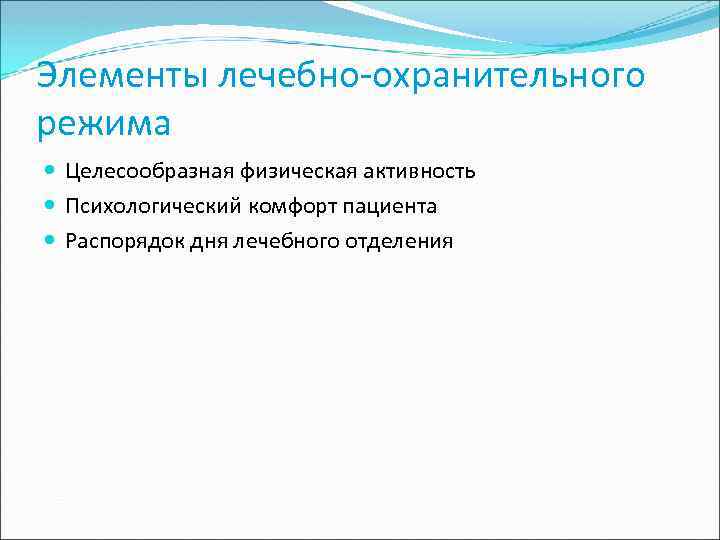 Элементы лечебно-охранительного режима

- Целесообразная физическая активность
- Психологический комфорт пациента
- Распорядок дня лечебного отделения